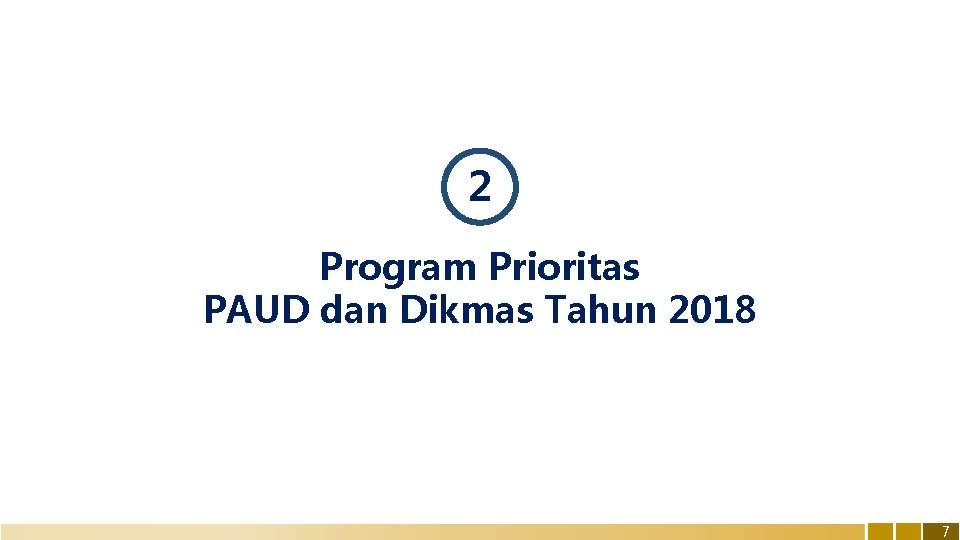 2

Program Prioritas
PAUD dan Dikmas Tahun 2018

7